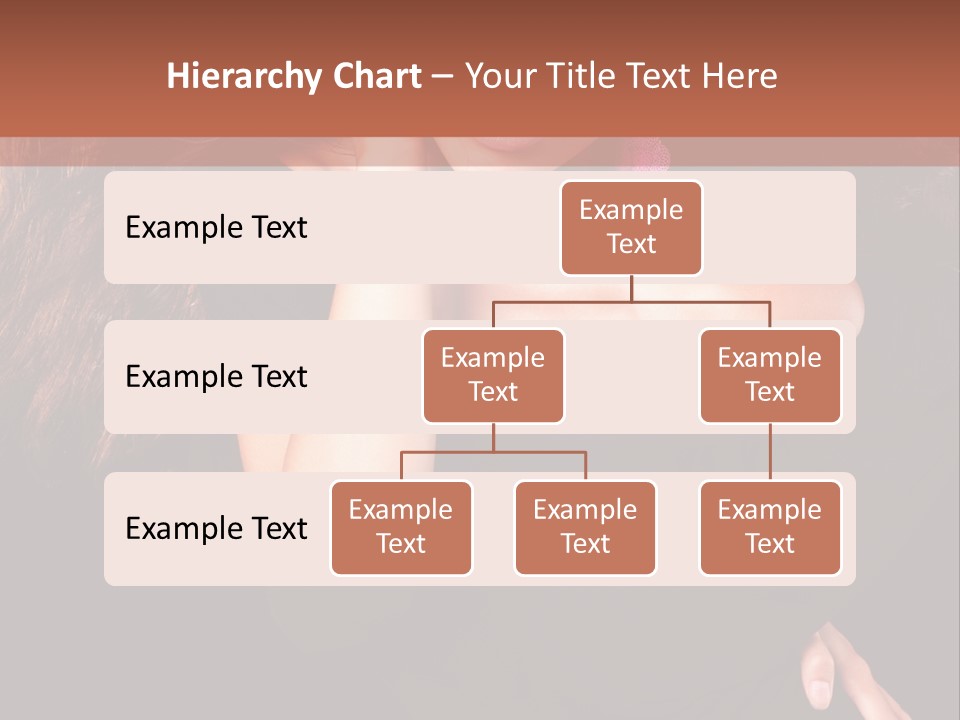 Hierarchy Chart – Your Title Text Here

Example Text

Example Text

Example Text

Example Text

Example Text

Example Text

Example Text

Example Text

Example Text